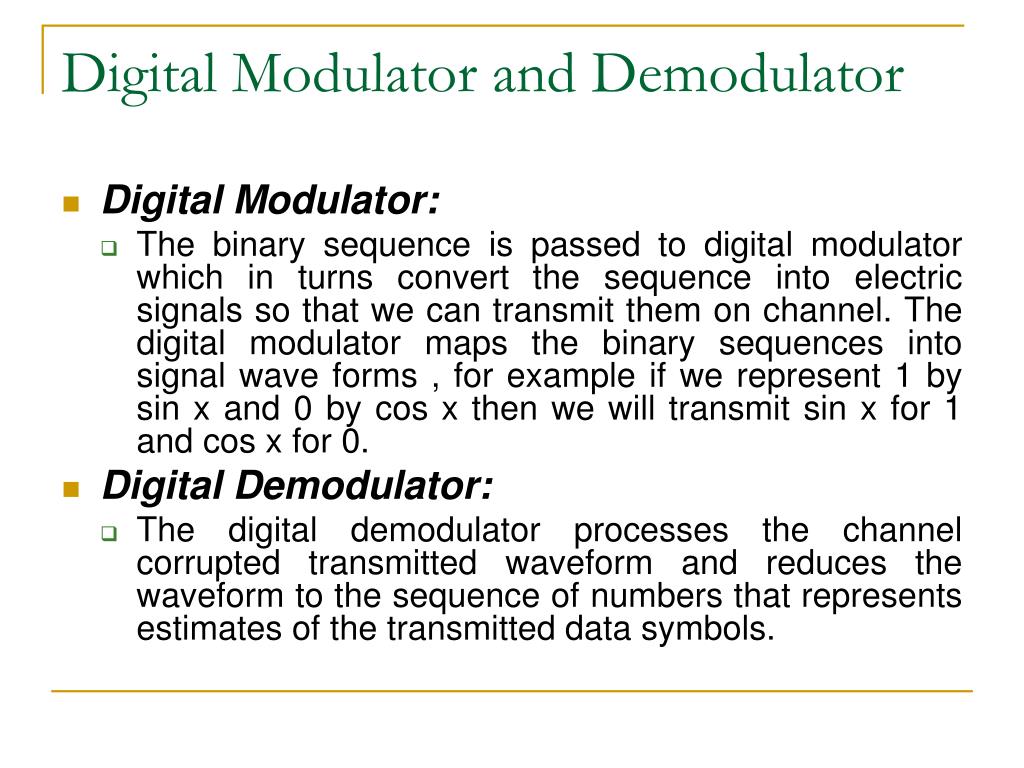 Digital Modulator and Demodulator

Digital Modulator:

The binary sequence is passed to digital modulator which in turns convert the sequence into electric signals so that we can transmit them on channel. The digital modulator maps the binary sequences into signal wave forms , for example if we represent 1 by sin x and 0 by cos x then we will transmit sin x for 1 and cos x for 0.

Digital Demodulator:

The digital demodulator processes the channel corrupted transmitted waveform and reduces the waveform to the sequence of numbers that represents estimates of the transmitted data symbols.